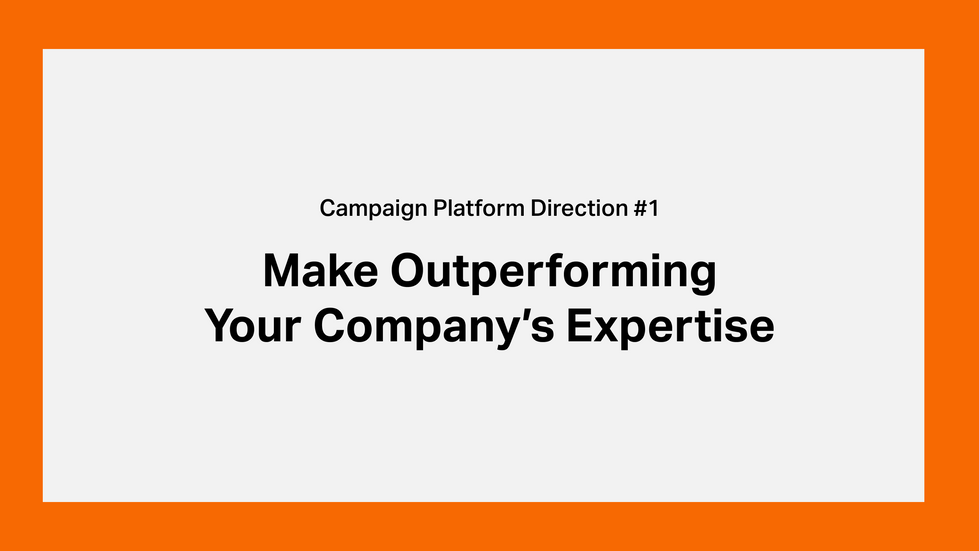 Campaign Platform Direction #1

Make Outperforming Your Company’s Expertise